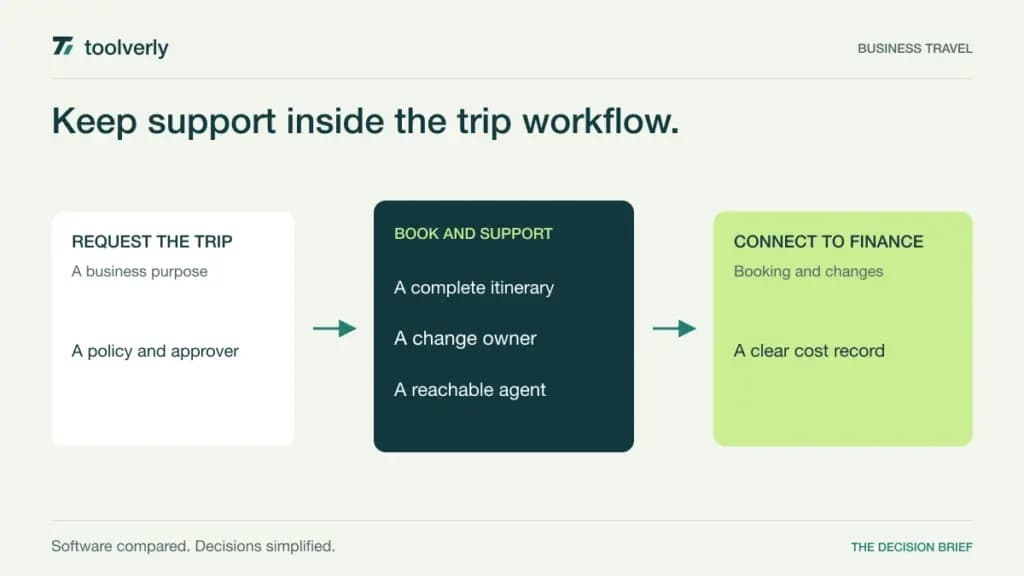 toolverly

BUSINESS TRAVEL

Keep support inside the trip workflow.

REQUEST THE TRIP

A business purpose

A policy and approver

BOOK AND SUPPORT

A complete itinerary

A change owner

A reachable agent

CONNECT TO FINANCE

Booking and changes

A clear cost record

Software compared. Decisions simplified.

THE DECISION BRIEF